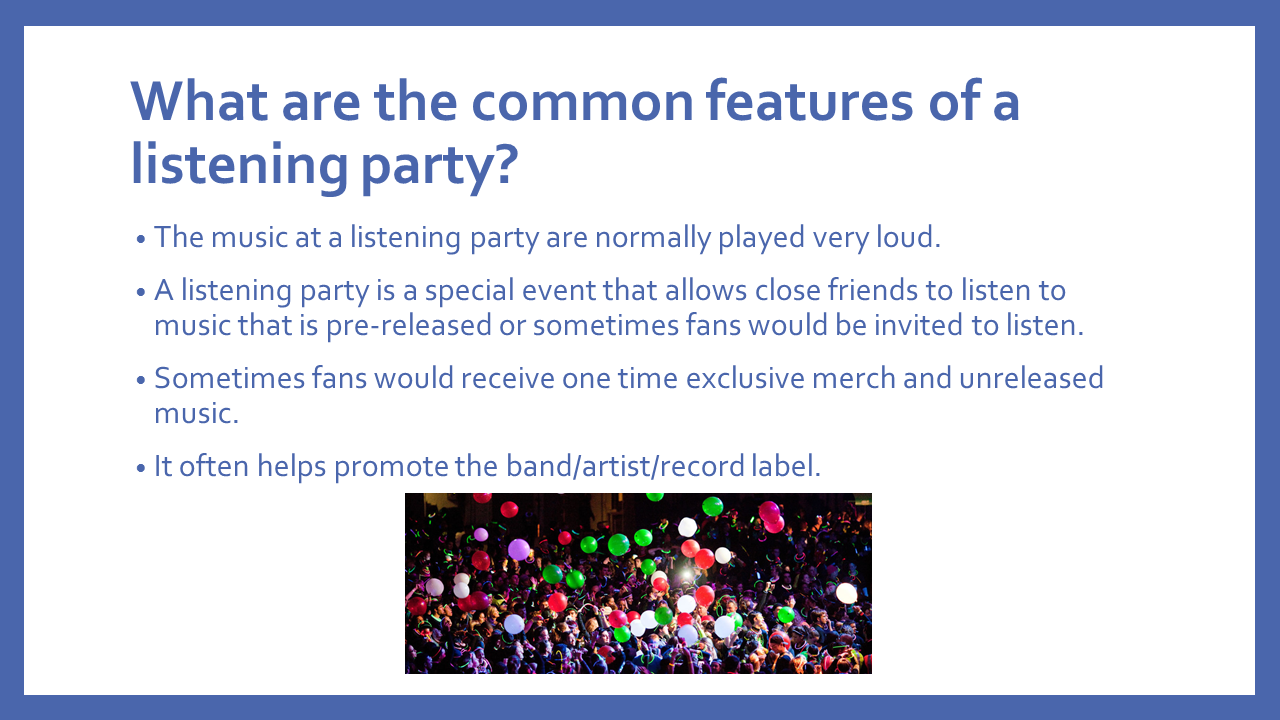 What are the common features of a listening party?

• The music at a listening party are normally played very loud.

• A listening party is a special event that allows close friends to listen to music that is pre-released or sometimes fans would be invited to listen.

• Sometimes fans would receive one time exclusive merch and unreleased music.

• It often helps promote the band/artist/record label.